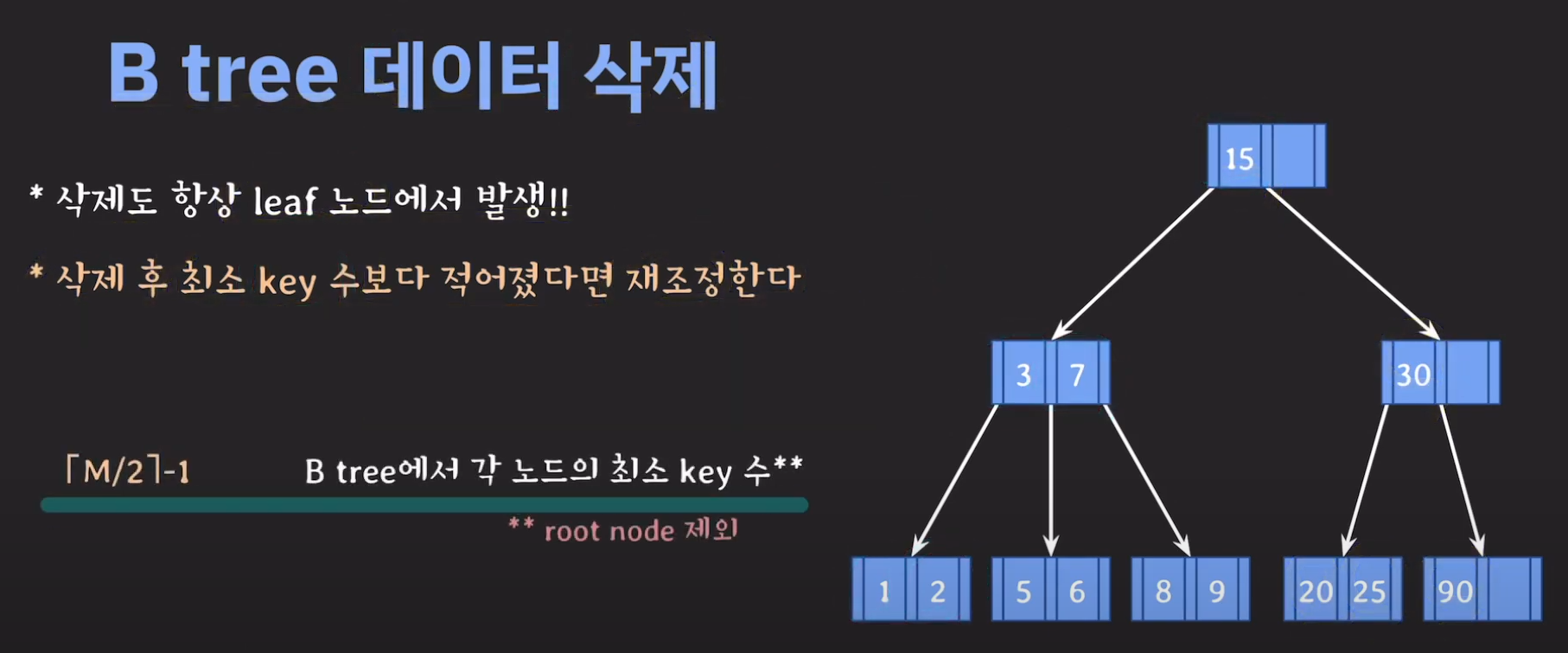 B tree 데이터 삭제

* 삭제도 항상 leaf 노드에서 발생!!

* 삭제 후 최소 key 수보다 적어졌다면 재조정한다

$\lceil M/2 \rceil - 1$ B tree에서 각 노드의 최소 key 수**

** root node 제외

15

3 7

30

1 2

5 6

8 9

20 25

90